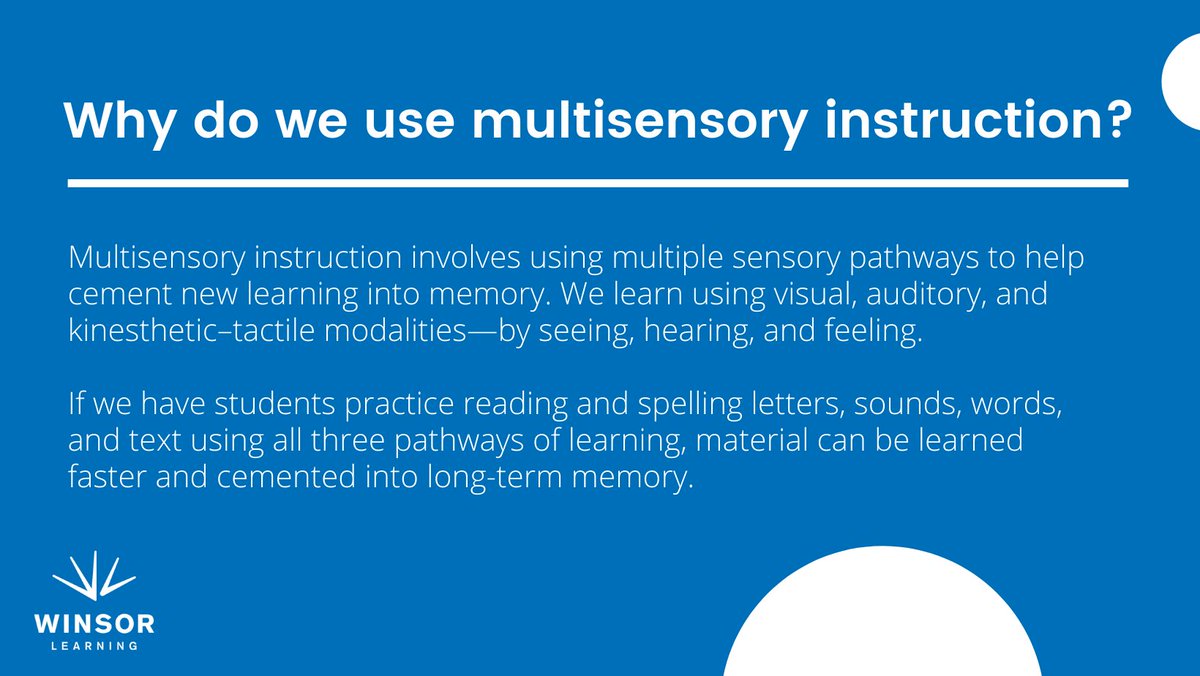 Why do we use multisensory instruction?

Multisensory instruction involves using multiple sensory pathways to help cement new learning into memory. We learn using visual, auditory, and kinesthetic–tactile modalities—by seeing, hearing, and feeling.

If we have students practice reading and spelling letters, sounds, words, and text using all three pathways of learning, material can be learned faster and cemented into long-term memory.

WINSOR
LEARNING